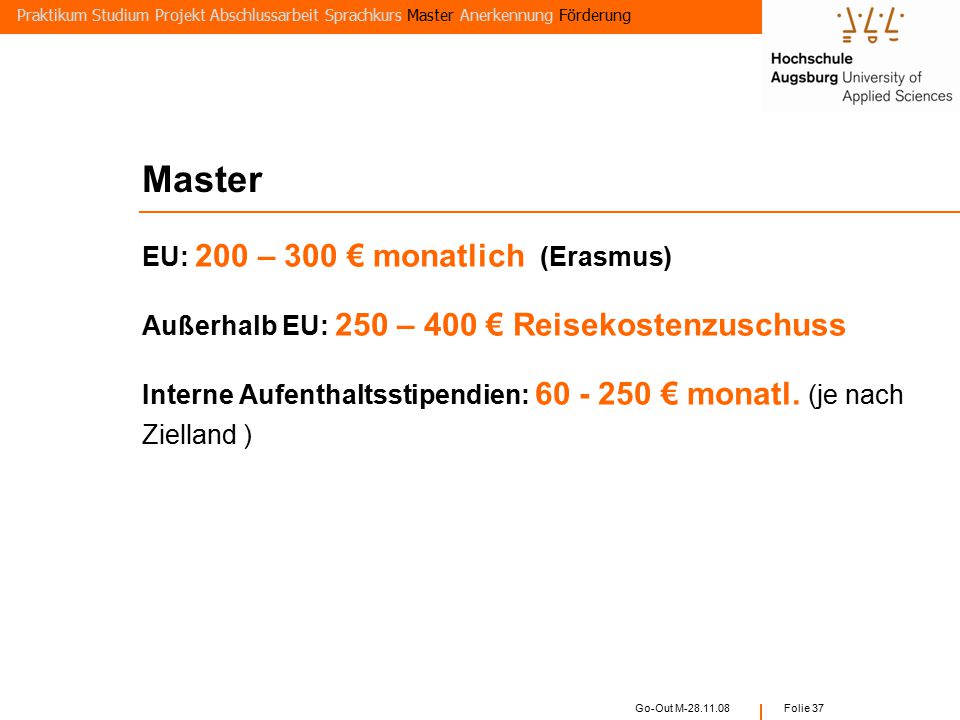 Praktikum Studium Projekt Abschlussarbeit Sprachkurs Master Anerkennung Förderung

Hochschule Augsburg University of Applied Sciences

Master

EU: 200 – 300 € monatlich (Erasmus)

Außerhalb EU: 250 – 400 € Reisekostenzuschuss

Interne Aufenthaltsstipendien: 60 - 250 € monatl. (je nach Zielland )

Go-Out M-28.11.08 Folie 37